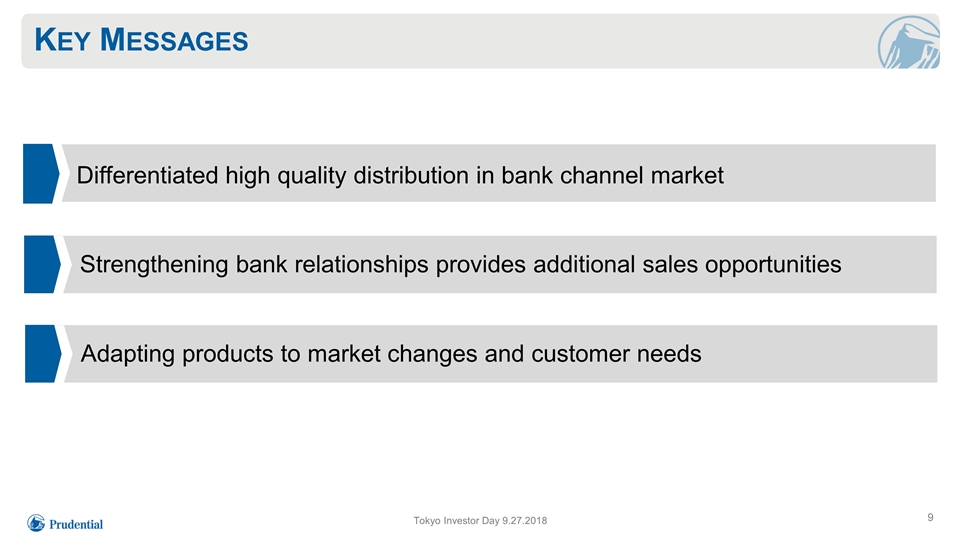 KEY MESSAGES

Differentiated high quality distribution in bank channel market

Strengthening bank relationships provides additional sales opportunities

Adapting products to market changes and customer needs

Prudential

Tokyo Investor Day 9.27.2018

9